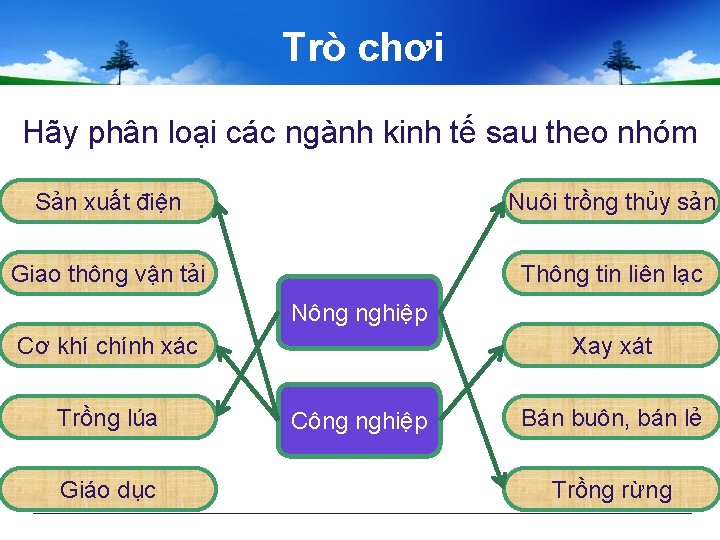 Trò chơi

Hãy phân loại các ngành kinh tế sau theo nhóm

Sản xuất điện

Giao thông vận tải

Cơ khí chính xác

Trồng lúa

Giáo dục

Nông nghiệp

Công nghiệp

Nuôi trồng thủy sản

Thông tin liên lạc

Xay xát

Bán buôn, bán lẻ

Trồng rừng